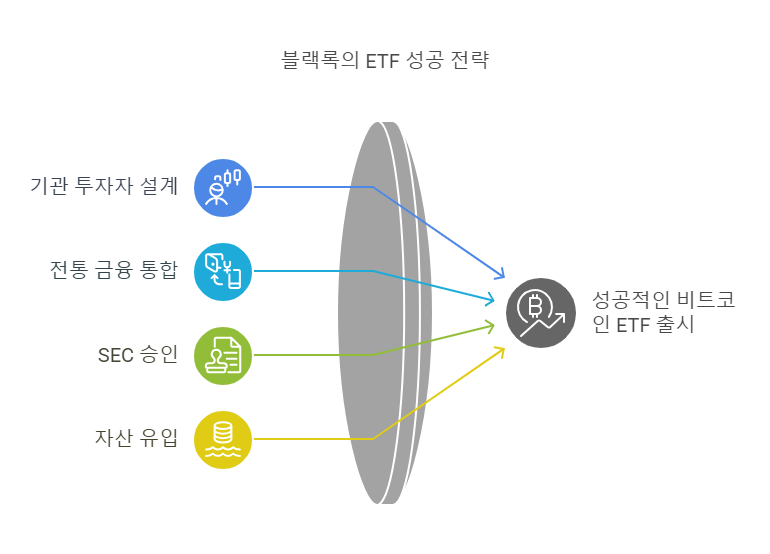 블랙록의 ETF 성공 전략

기관 투자자 설계

전통 금융 통합

SEC 승인

자산 유입

성공적인 비트코인 ETF 출시